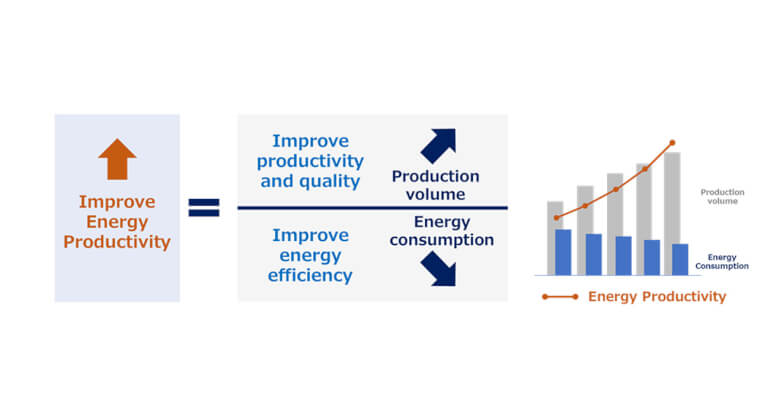 Improve Energy Productivity

=

Improve productivity and quality

Production volume

Improve energy efficiency

Energy consumption

Production volume

Energy Consumption

Energy Productivity